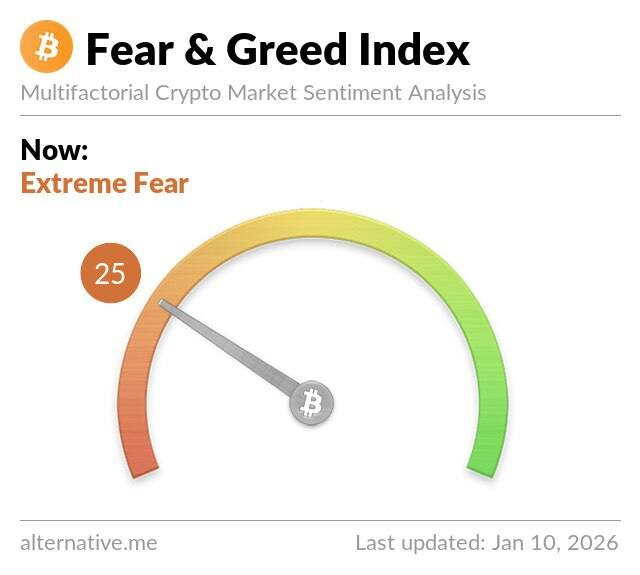 Fear & Greed Index

Multifactorial Crypto Market Sentiment Analysis

Now:
Extreme Fear

25

alternative.me

Last updated: Jan 10, 2026